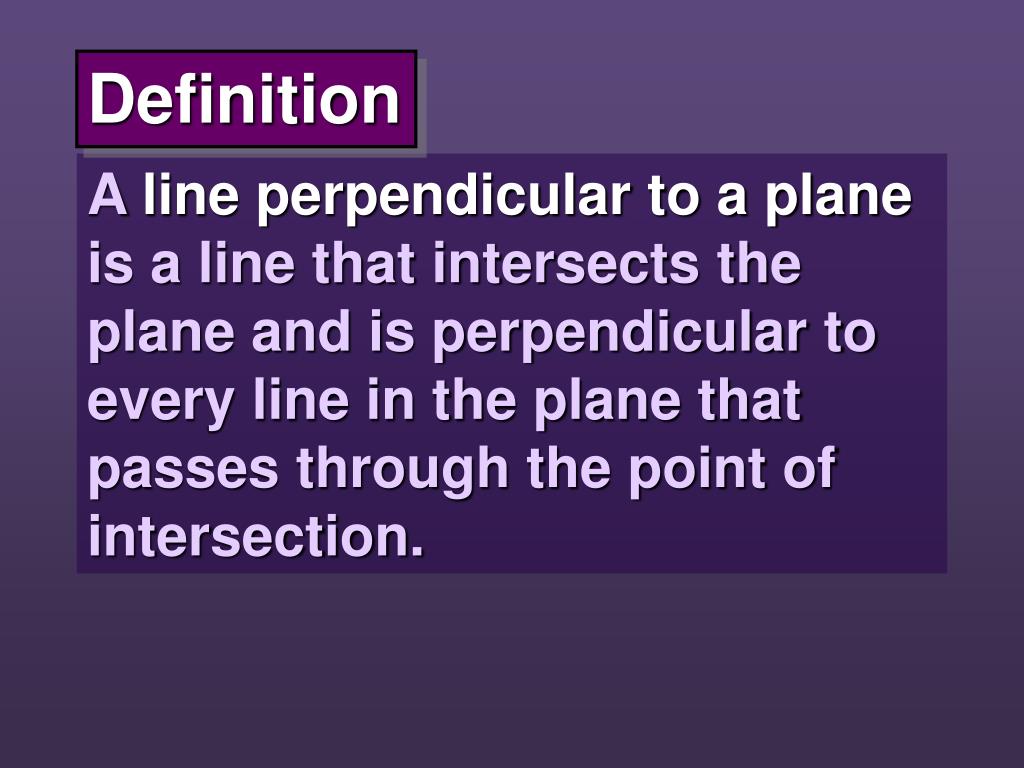 Definition

A line perpendicular to a plane is a line that intersects the plane and is perpendicular to every line in the plane that passes through the point of intersection.